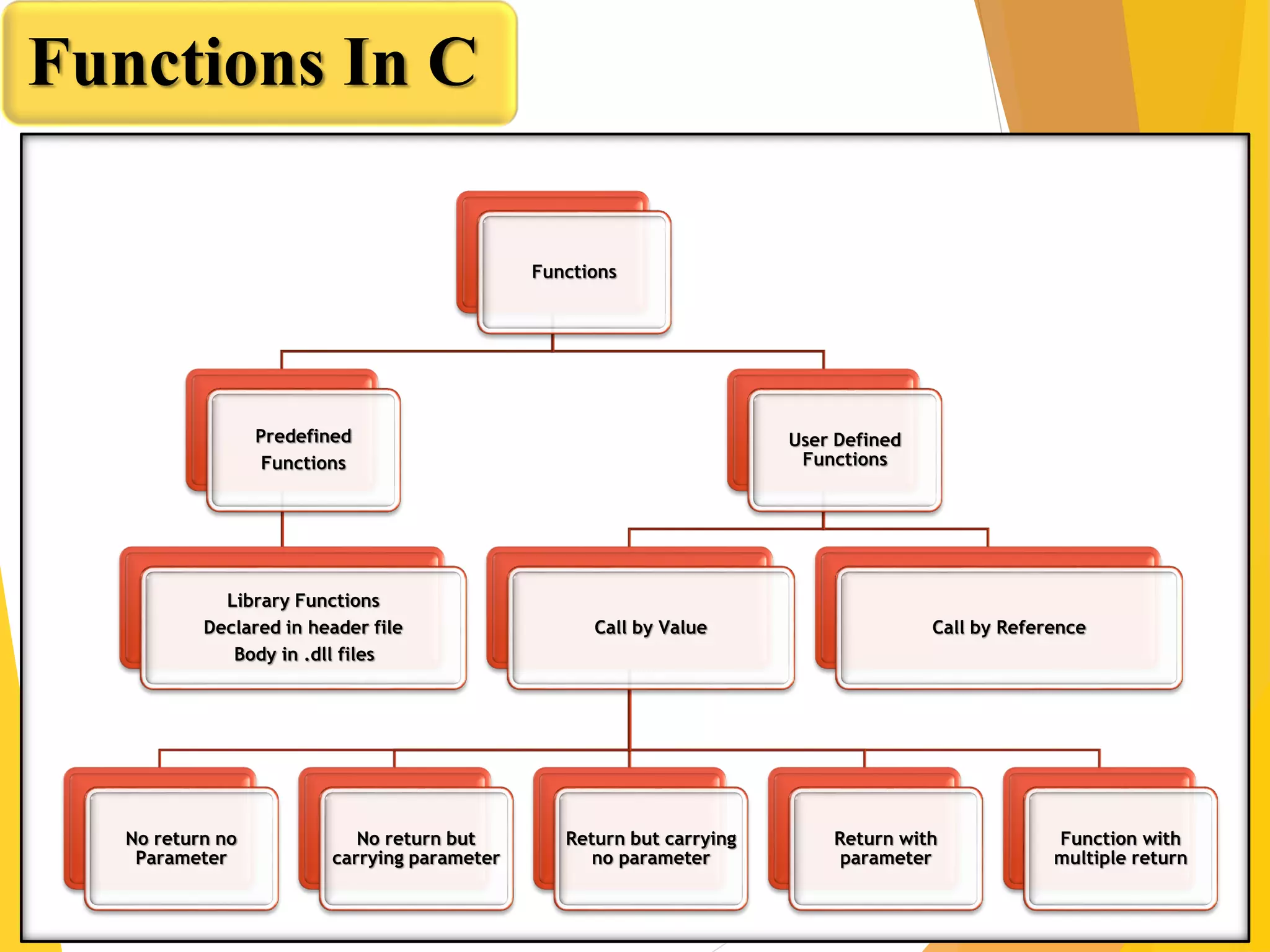 Functions In C

Functions

Predefined Functions

User Defined Functions

Library Functions
Declared in header file
Body in .dll files

Call by Value

Call by Reference

No return no Parameter

No return but carrying parameter

Return but carrying no parameter

Return with parameter

Function with multiple return